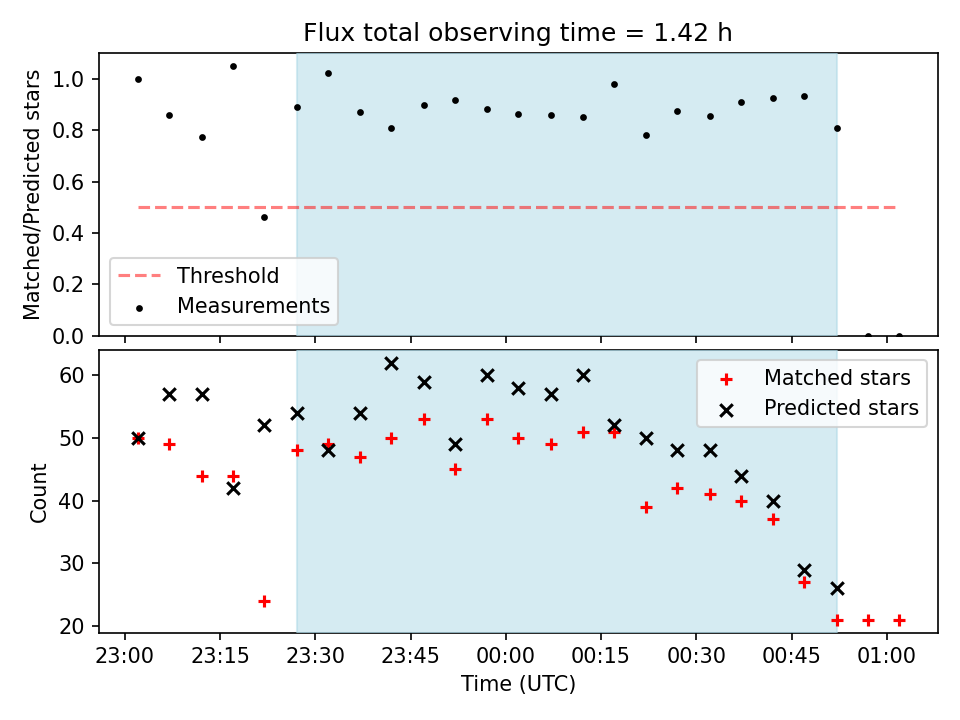 Flux total observing time = 1.42 h

Matched/Predicted stars

1.0
0.8
0.6
0.4
0.2
0.0

Threshold
Measurements

Count

60
50
40
30
20

Matched stars
Predicted stars

23:00
23:15
23:30
23:45
00:00
00:15
00:30
00:45
01:00

Time (UTC)